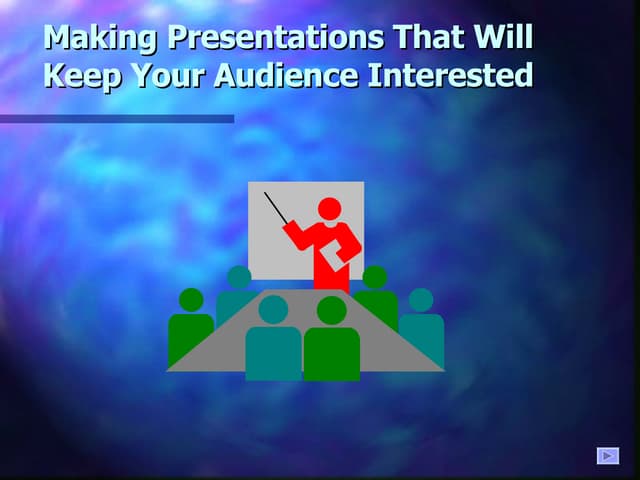 Making Presentations That Will Keep Your Audience Interested